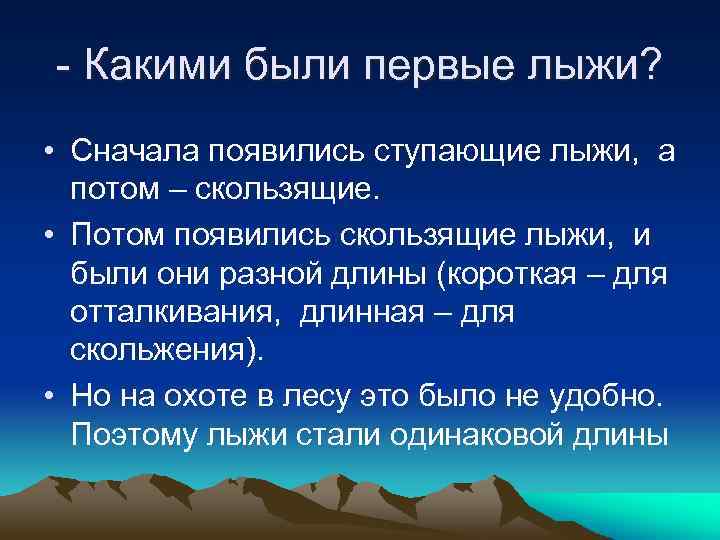 - Какими были первые лыжи?

• Сначала появились ступающие лыжи, а потом – скользящие.

• Потом появились скользящие лыжи, и были они разной длины (короткая – для отталкивания, длинная – для скольжения).

• Но на охоте в лесу это было не удобно. Поэтому лыжи стали одинаковой длины